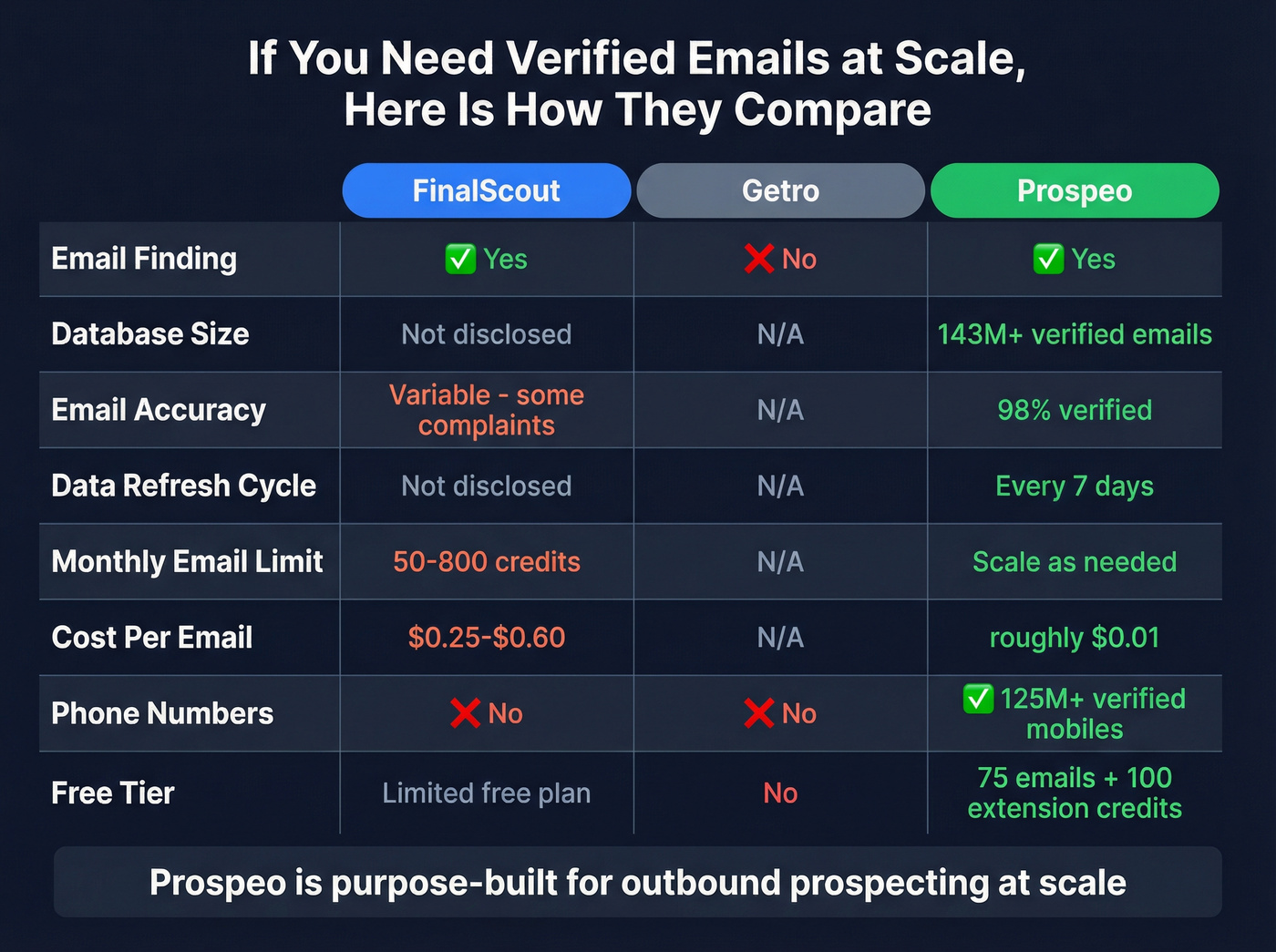 If You Need Verified Emails at Scale, Here Is How They Compare

| | FinalScout | Getro | Prospeo |
|---|---|---|---|
| Email Finding | ✅ Yes | ❌ No | ✅ Yes |
| Database Size | Not disclosed | N/A | 143M+ verified emails |
| Email Accuracy | Variable - some complaints | N/A | 98% verified |
| Data Refresh Cycle | Not disclosed | N/A | Every 7 days |
| Monthly Email Limit | 50-800 credits | N/A | Scale as needed |
| Cost Per Email | \$0.25-\$0.60 | N/A | roughly \$0.01 |
| Phone Numbers | ❌ No | ❌ No | ✅ 125M+ verified mobiles |
| Free Tier | Limited free plan | No | 75 emails + 100 extension credits |

Prospeo is purpose-built for outbound prospecting at scale